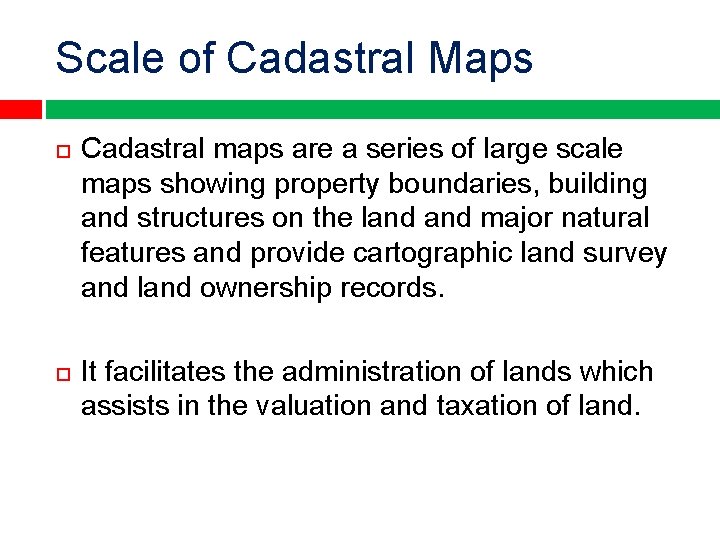 Scale of Cadastral Maps

Cadastral maps are a series of large scale maps showing property boundaries, building and structures on the land and major natural features and provide cartographic land survey and land ownership records.

It facilitates the administration of lands which assists in the valuation and taxation of land.